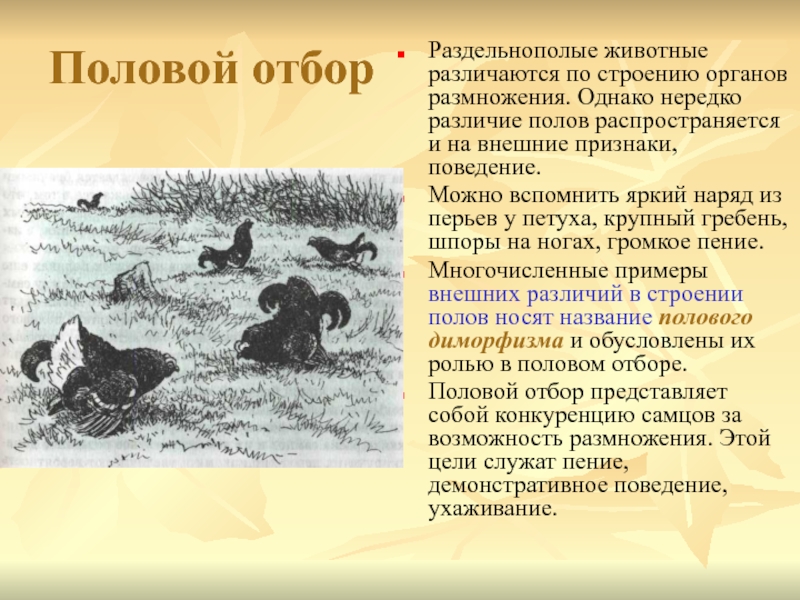 Половой отбор

Раздельнополые животные различаются по строению органов размножения. Однако нередко различие полов распространяется и на внешние признаки, поведение.

Можно вспомнить яркий наряд из перьев у петуха, крупный гребень, шпоры на ногах, громкое пение.

Многочисленные примеры внешних различий в строении полов носят название полового диморфизма и обусловлены их ролью в половом отборе.

Половой отбор представляет собой конкуренцию самцов за возможность размножения. Этой цели служат пение, демонстративное поведение, ухаживание.